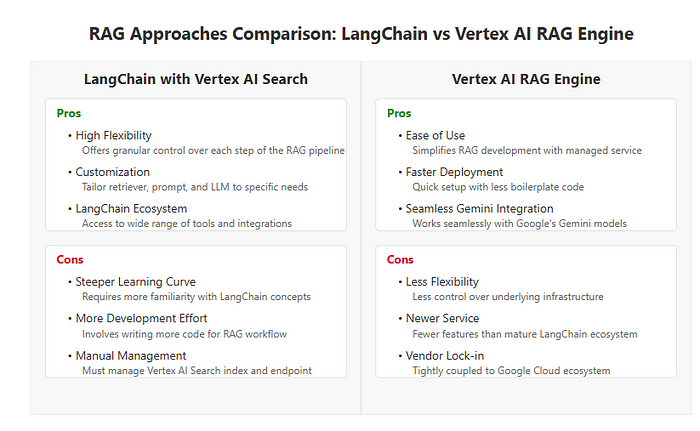 RAG Approaches Comparison: LangChain vs Vertex AI RAG Engine

LangChain with Vertex AI Search

Pros

• High Flexibility
Offers granular control over each step of the RAG pipeline

• Customization
Tailor retriever, prompt, and LLM to specific needs

• LangChain Ecosystem
Access to wide range of tools and integrations

Cons

• Steeper Learning Curve
Requires more familiarity with LangChain concepts

• More Development Effort
Involves writing more code for RAG workflow

• Manual Management
Must manage Vertex AI Search index and endpoint

Vertex AI RAG Engine

Pros

• Ease of Use
Simplifies RAG development with managed service

• Faster Deployment
Quick setup with less boilerplate code

• Seamless Gemini Integration
Works seamlessly with Google's Gemini models

Cons

• Less Flexibility
Less control over underlying infrastructure

• Newer Service
Fewer features than mature LangChain ecosystem

• Vendor Lock-in
Tightly coupled to Google Cloud ecosystem